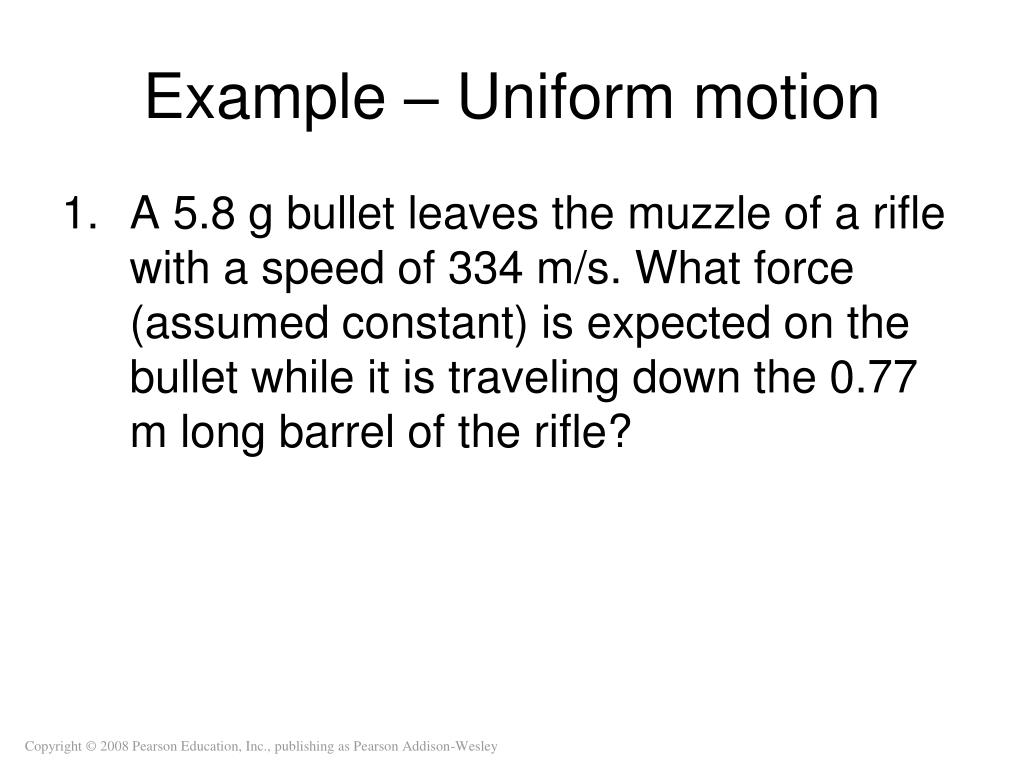 Example – Uniform motion

1. A 5.8 g bullet leaves the muzzle of a rifle with a speed of 334 m/s. What force (assumed constant) is expected on the bullet while it is traveling down the 0.77 m long barrel of the rifle?

Copyright © 2008 Pearson Education, Inc., publishing as Pearson Addison-Wesley